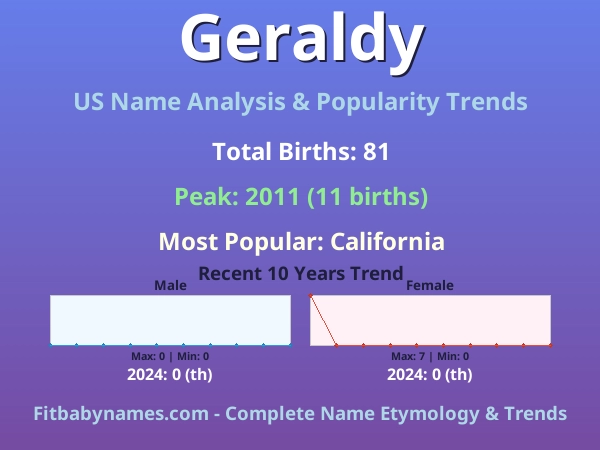 Geraldy

US Name Analysis & Popularity Trends

Total Births: 81

Peak: 2011 (11 births)

Most Popular: California

Recent 10 Years Trend

Male

Max: 0 | Min: 0

2024: 0 (th)

Female

Max: 7 | Min: 0

2024: 0 (th)

Fitbabynames.com - Complete Name Etymology & Trends